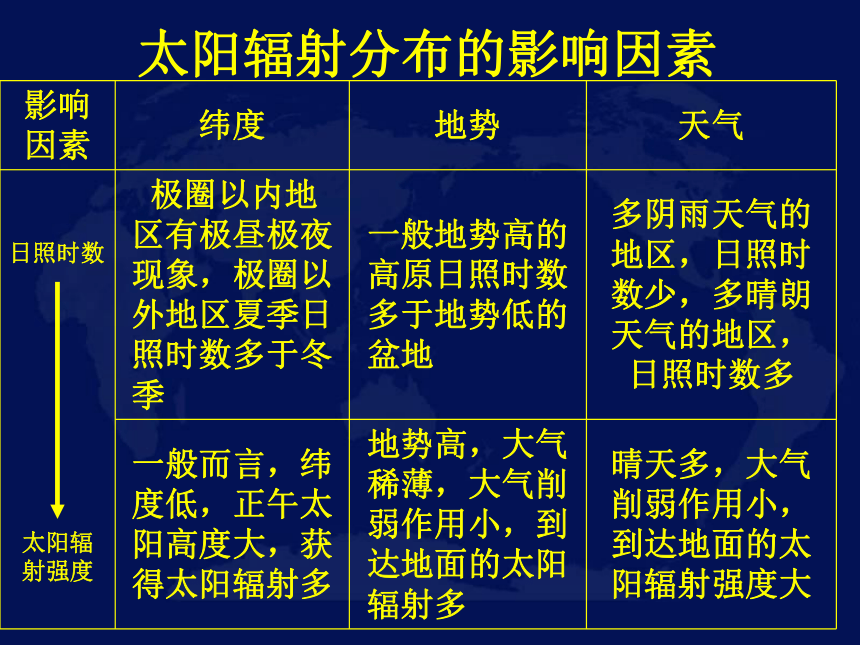 太阳辐射分布的影响因素

| 影响因素 | 纬度 | 地势 | 天气 |
|---|---|---|---|
| 日照时数 | 极圈以内地区有极昼极夜现象，极圈以外地区夏季日照时数多于冬季 | 一般地势高的高原日照时数多于地势低的盆地 | 多阴雨天气的地区，日照时数少，多晴朗天气的地区，日照时数多 |
| 太阳辐射强度 | 一般而言，纬度低，正午太阳高度大，获得太阳辐射多 | 地势高，大气稀薄，大气削弱作用小，到达地面的太阳辐射多 | 晴天多，大气削弱作用小，到达地面的太阳辐射强度大 |